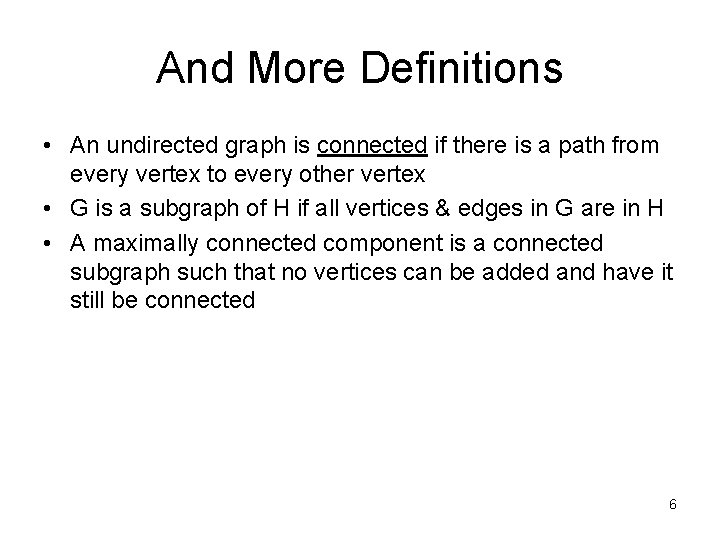 And More Definitions

• An undirected graph is connected if there is a path from every vertex to every other vertex

• G is a subgraph of H if all vertices & edges in G are in H

• A maximally connected component is a connected subgraph such that no vertices can be added and have it still be connected

6